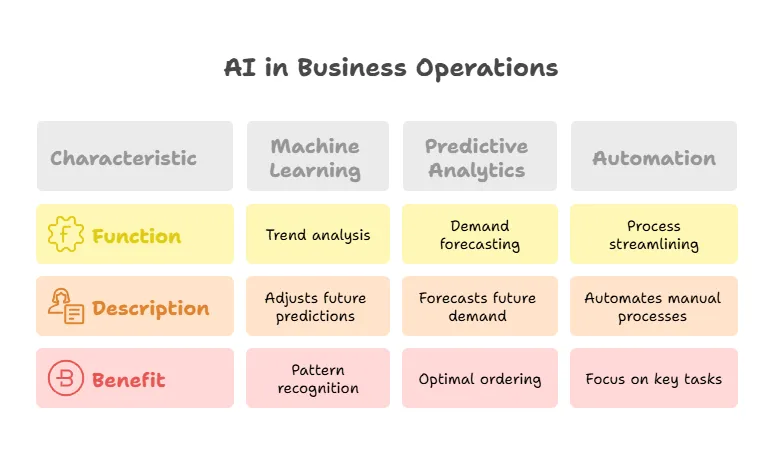 AI in Business Operations

| Characteristic | Machine Learning | Predictive Analytics | Automation |
|---|---|---|---|
| Function | Trend analysis | Demand forecasting | Process streamlining |
| Description | Adjusts future predictions | Forecasts future demand | Automates manual processes |
| Benefit | Pattern recognition | Optimal ordering | Focus on key tasks |